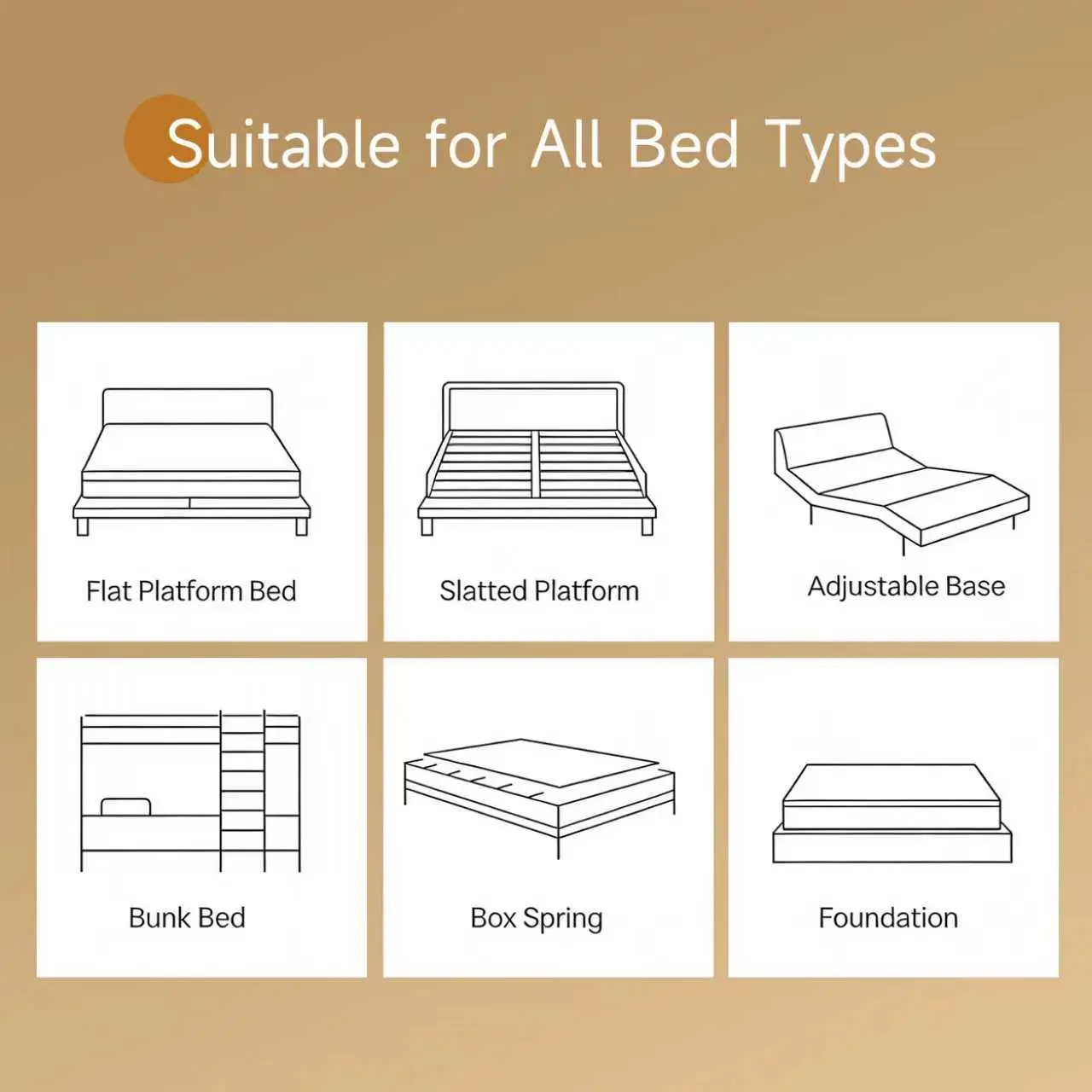 Suitable for All Bed Types

Flat Platform Bed

Slatted Platform

Adjustable Base

Bunk Bed

Box Spring

Foundation